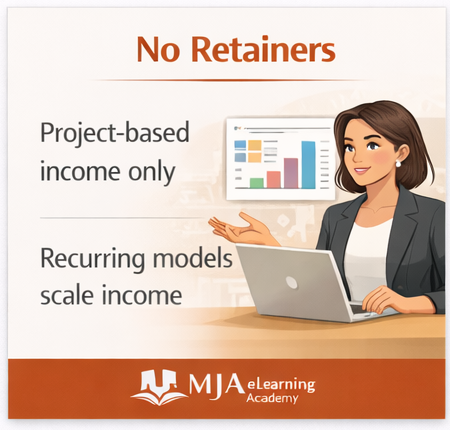 No Retainers

Project-based income only

Recurring models scale income

MJA eLearning Academy